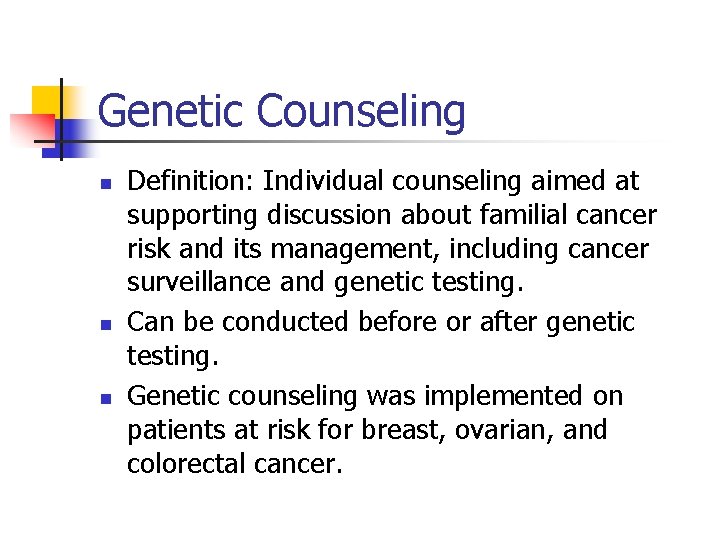 Genetic Counseling

- Definition: Individual counseling aimed at supporting discussion about familial cancer risk and its management, including cancer surveillance and genetic testing.
- Can be conducted before or after genetic testing.
- Genetic counseling was implemented on patients at risk for breast, ovarian, and colorectal cancer.